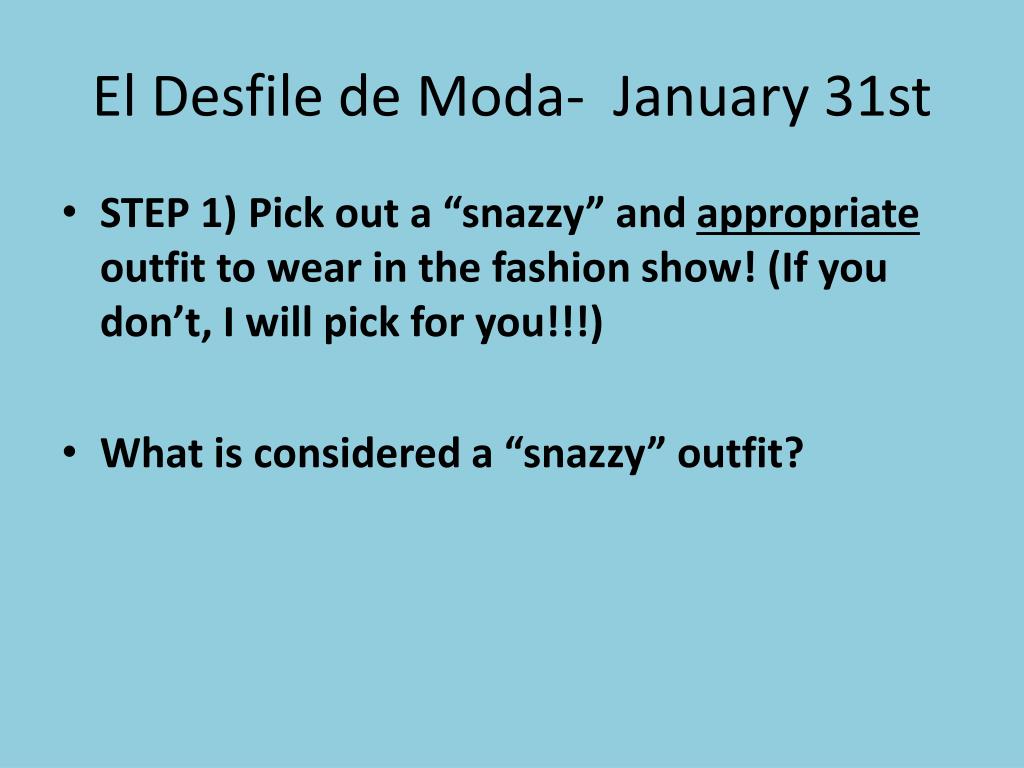 El Desfile de Moda- January 31st

• STEP 1) Pick out a “snazzy” and appropriate outfit to wear in the fashion show! (If you don’t, I will pick for you!!!)

• What is considered a “snazzy” outfit?